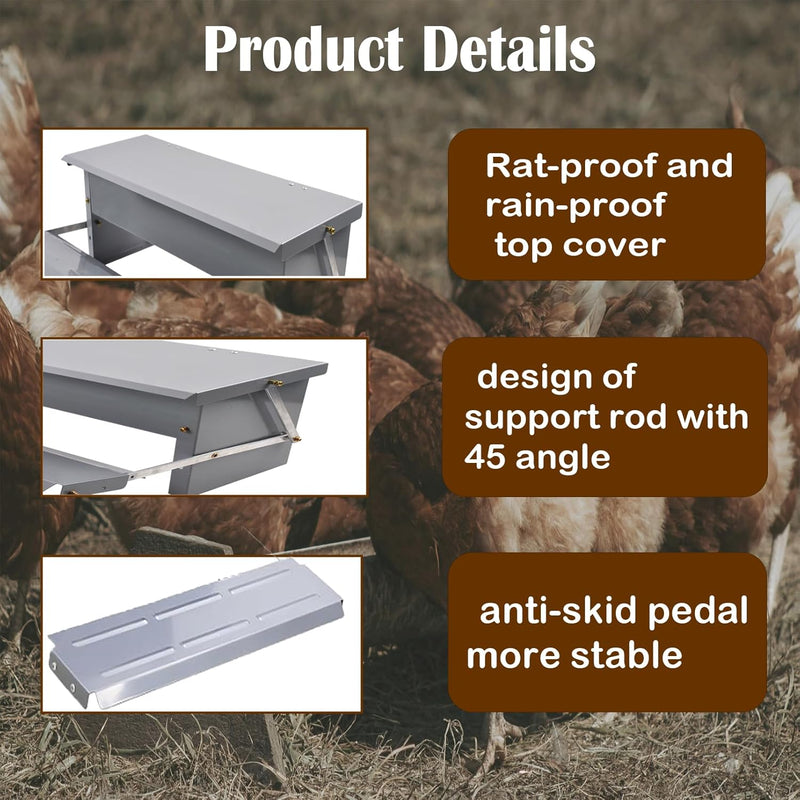 Product Details

Rat-proof and rain-proof top cover

design of support rod with 45 angle

anti-skid pedal more stable